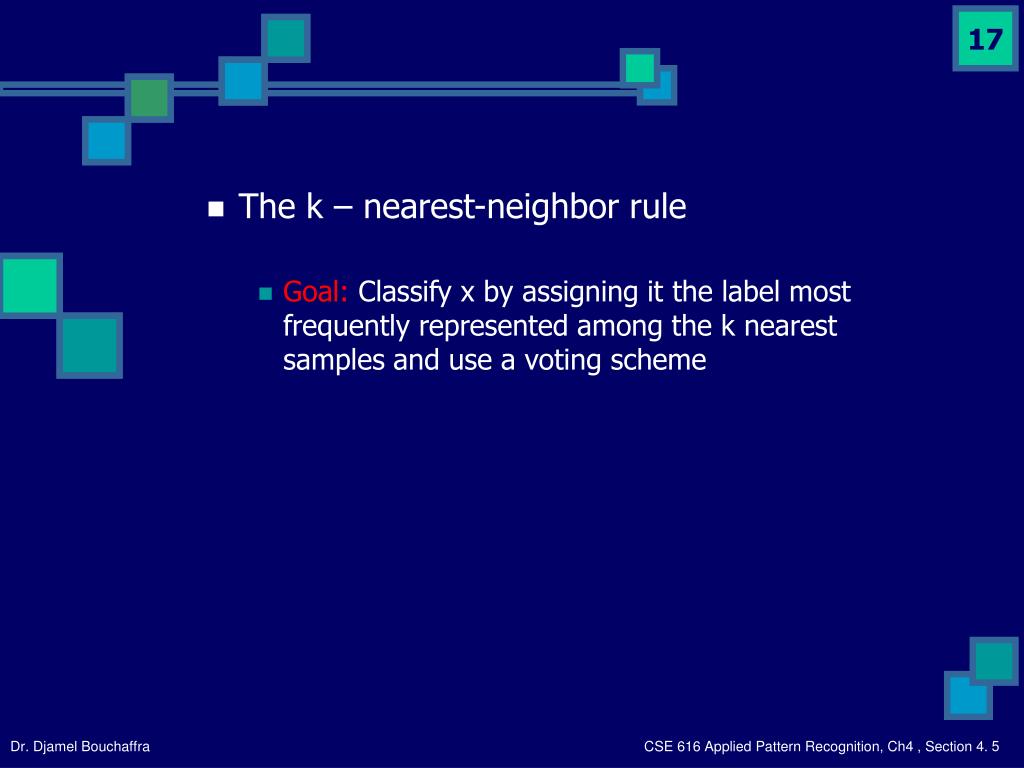 17

The k – nearest-neighbor rule

Goal: Classify x by assigning it the label most frequently represented among the k nearest samples and use a voting scheme

Dr. Djamel Bouchaffra

CSE 616 Applied Pattern Recognition, Ch4 , Section 4. 5